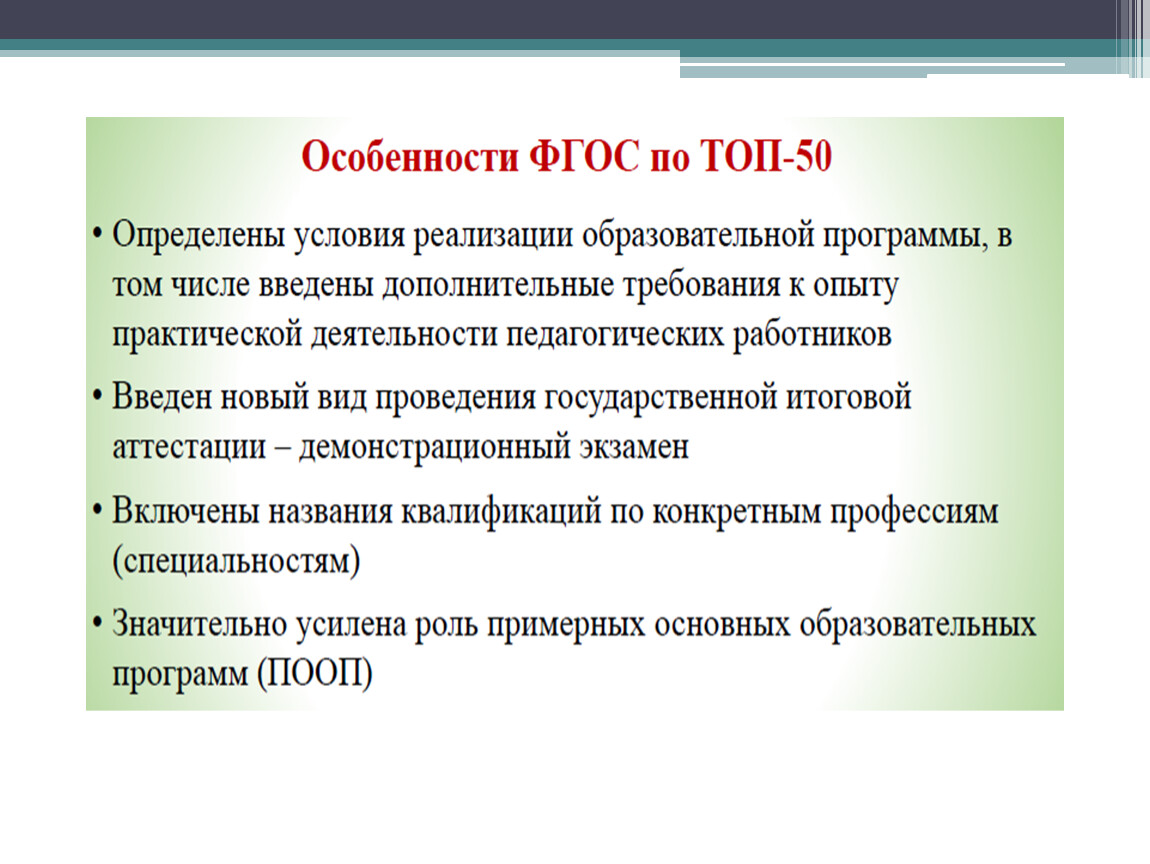 Особенности ФГОС по ТОП-50

• Определены условия реализации образовательной программы, в том числе введены дополнительные требования к опыту практической деятельности педагогических работников

• Введен новый вид проведения государственной итоговой аттестации – демонстрационный экзамен

• Включены названия квалификаций по конкретным профессиям (специальностям)

• Значительно усилена роль примерных основных образовательных программ (ПООП)